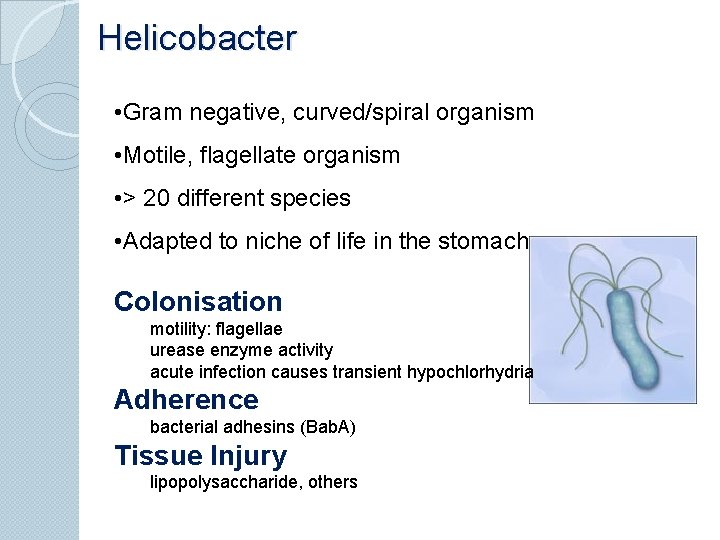 Helicobacter

•Gram negative, curved/spiral organism

•Motile, flagellate organism

•> 20 different species

•Adapted to niche of life in the stomach

Colonisation

motility: flagellae

urease enzyme activity

acute infection causes transient hypochlorhydria

Adherence

bacterial adhesins (BabA)

Tissue Injury

lipopolysaccharide, others